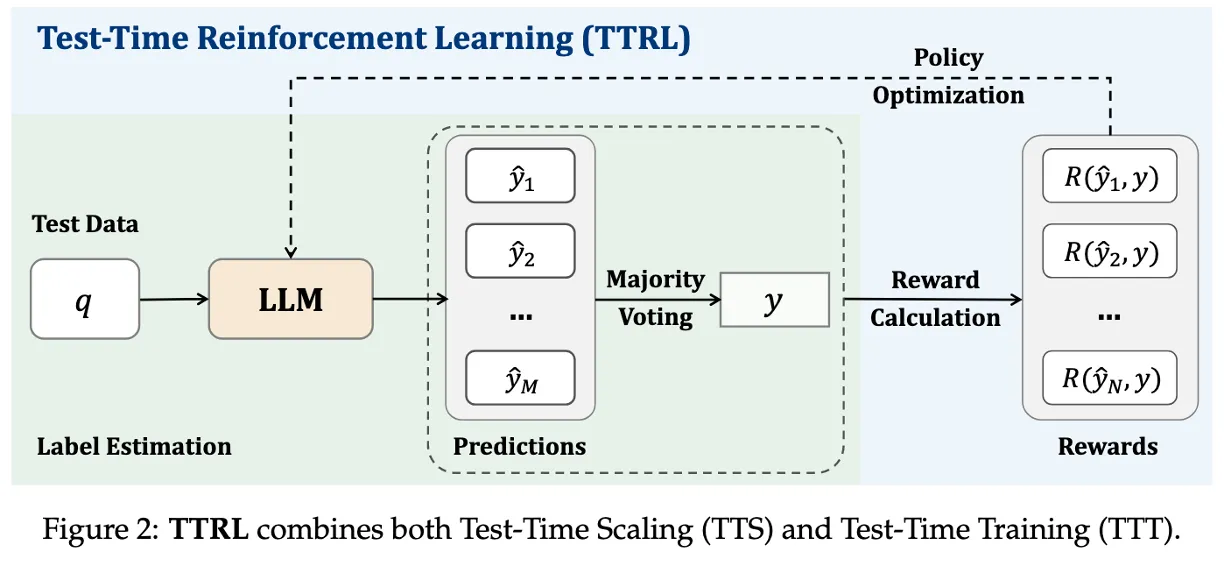 Test-Time Reinforcement Learning (TTRL)

Policy Optimization

Test Data

$q$

LLM

$\hat{y}_1$

$\hat{y}_2$

...

$\hat{y}_M$

Majority Voting

$y$

Reward Calculation

$R(\hat{y}_1, y)$

$R(\hat{y}_2, y)$

...

$R(\hat{y}_N, y)$

Label Estimation

Predictions

Rewards

Figure 2: **TTRL** combines both Test-Time Scaling (TTS) and Test-Time Training (TTT).